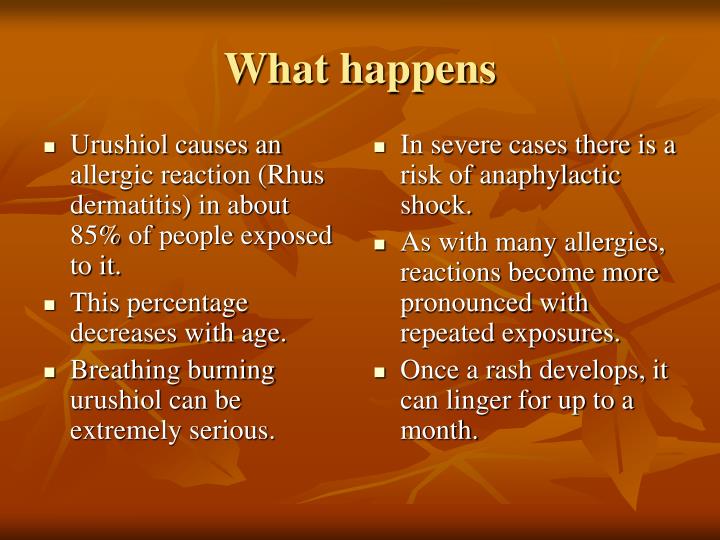 What happens

- Urushiol causes an allergic reaction (Rhus dermatitis) in about 85% of people exposed to it.
- This percentage decreases with age.
- Breathing burning urushiol can be extremely serious.

- In severe cases there is a risk of anaphylactic shock.
- As with many allergies, reactions become more pronounced with repeated exposures.
- Once a rash develops, it can linger for up to a month.